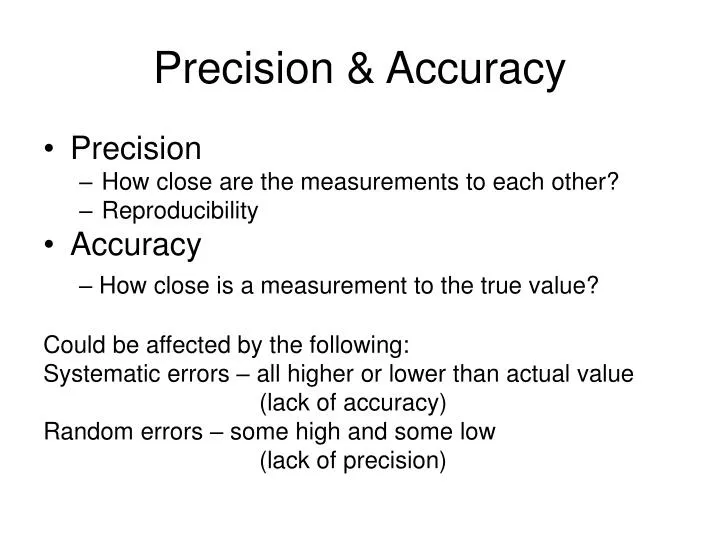 Precision & Accuracy

• Precision
– How close are the measurements to each other?
– Reproducibility
• Accuracy
– How close is a measurement to the true value?

Could be affected by the following:
Systematic errors – all higher or lower than actual value
(lack of accuracy)
Random errors – some high and some low
(lack of precision)